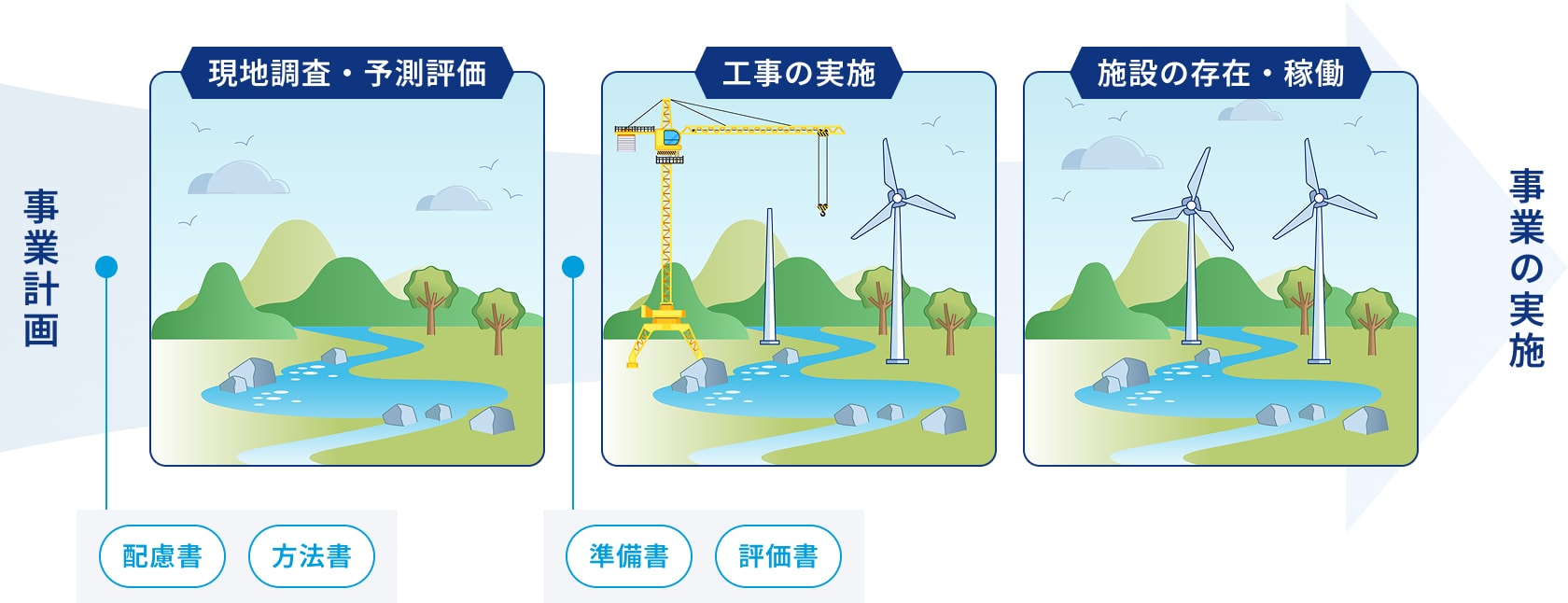 事業計画

現地調査・予測評価

工事の実施

施設の存在・稼働

事業の実施

配慮書

方法書

準備書

評価書